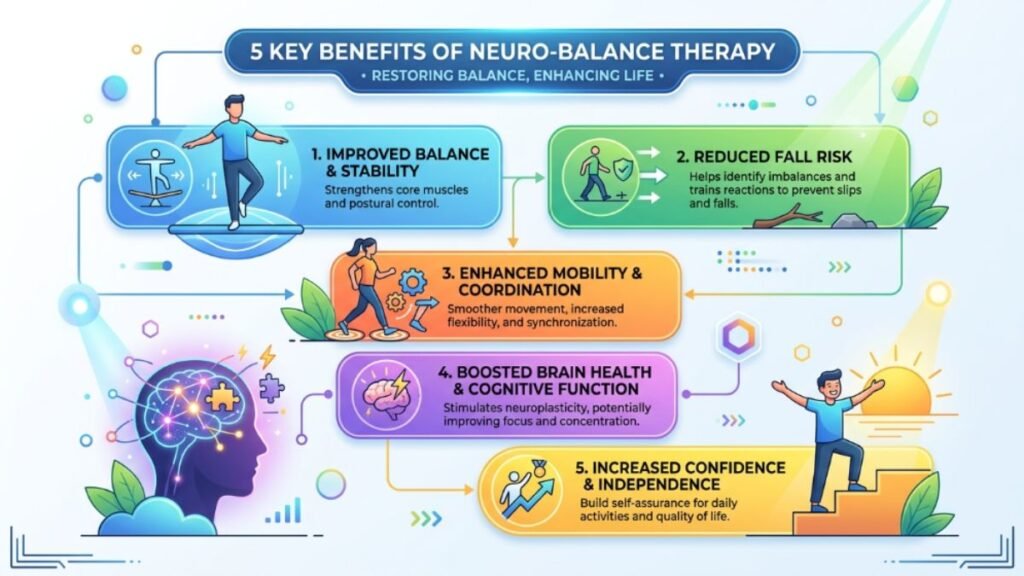 5 KEY BENEFITS OF NEURO-BALANCE THERAPY

• RESTORING BALANCE, ENHANCING LIFE •

1. IMPROVED BALANCE & STABILITY

Strengthens core muscles and postural control.

2. REDUCED FALL RISK

Helps identify imbalances and trains reactions to prevent slips and falls.

3. ENHANCED MOBILITY & COORDINATION

Smoother movement, increased flexibility, and synchronization.

4. BOOSTED BRAIN HEALTH & COGNITIVE FUNCTION

Stimulates neuroplasticity, potentially improving focus and concentration.

5. INCREASED CONFIDENCE & INDEPENDENCE

Build self-assurance for daily activities and quality of life.